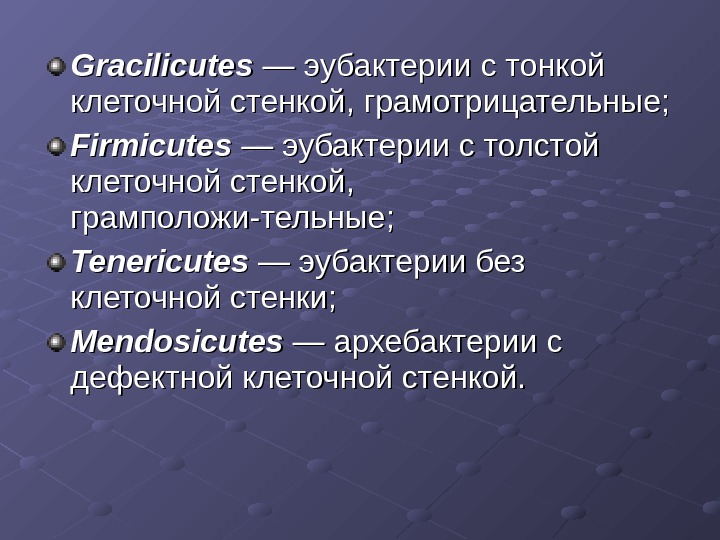 Gracilicutes — эубактерии с тонкой клеточной стенкой, грамотрицательные;

Firmicutes — эубактерии с толстой клеточной стенкой, грамположи-тельные;

Tenericutes — эубактерии без клеточной стенки;

Mendosicutes — архебактерии с дефектной клеточной стенкой.